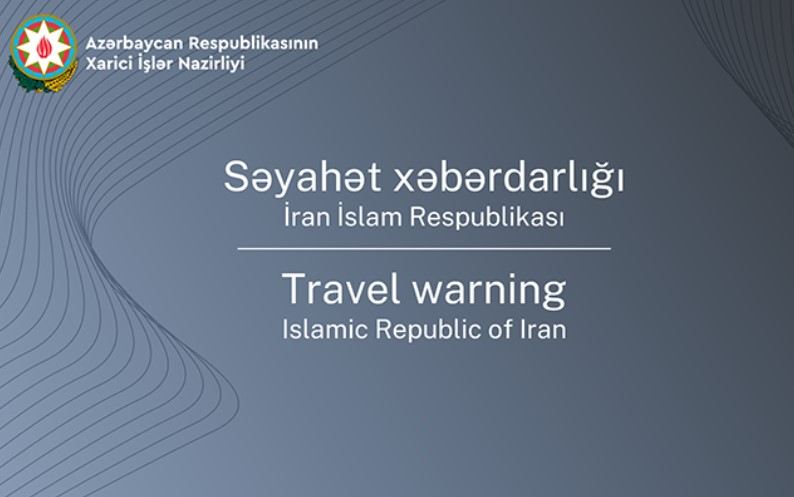 Azərbaycan Respublikasının
Xarici İşlər Nazirliyi

Səyahət xəbərdarlığı
İran İslam Respublikası

Travel warning
Islamic Republic of Iran